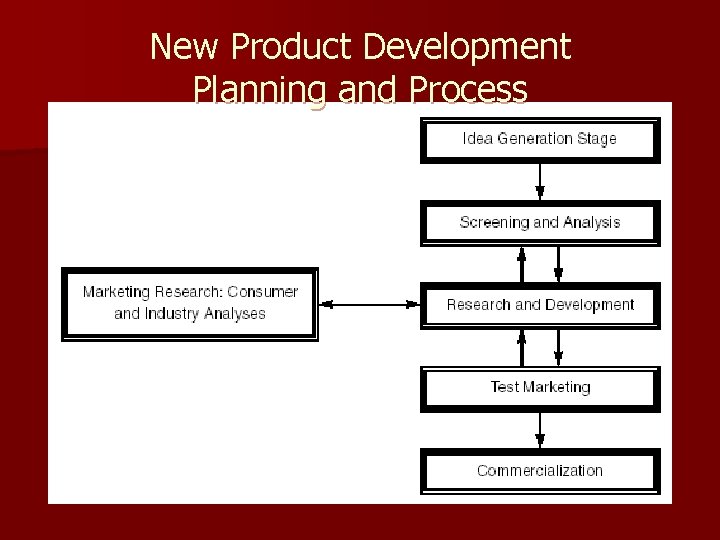 New Product Development Planning and Process

Idea Generation Stage

Screening and Analysis

Marketing Research: Consumer and Industry Analyses

Research and Development

Test Marketing

Commercialization